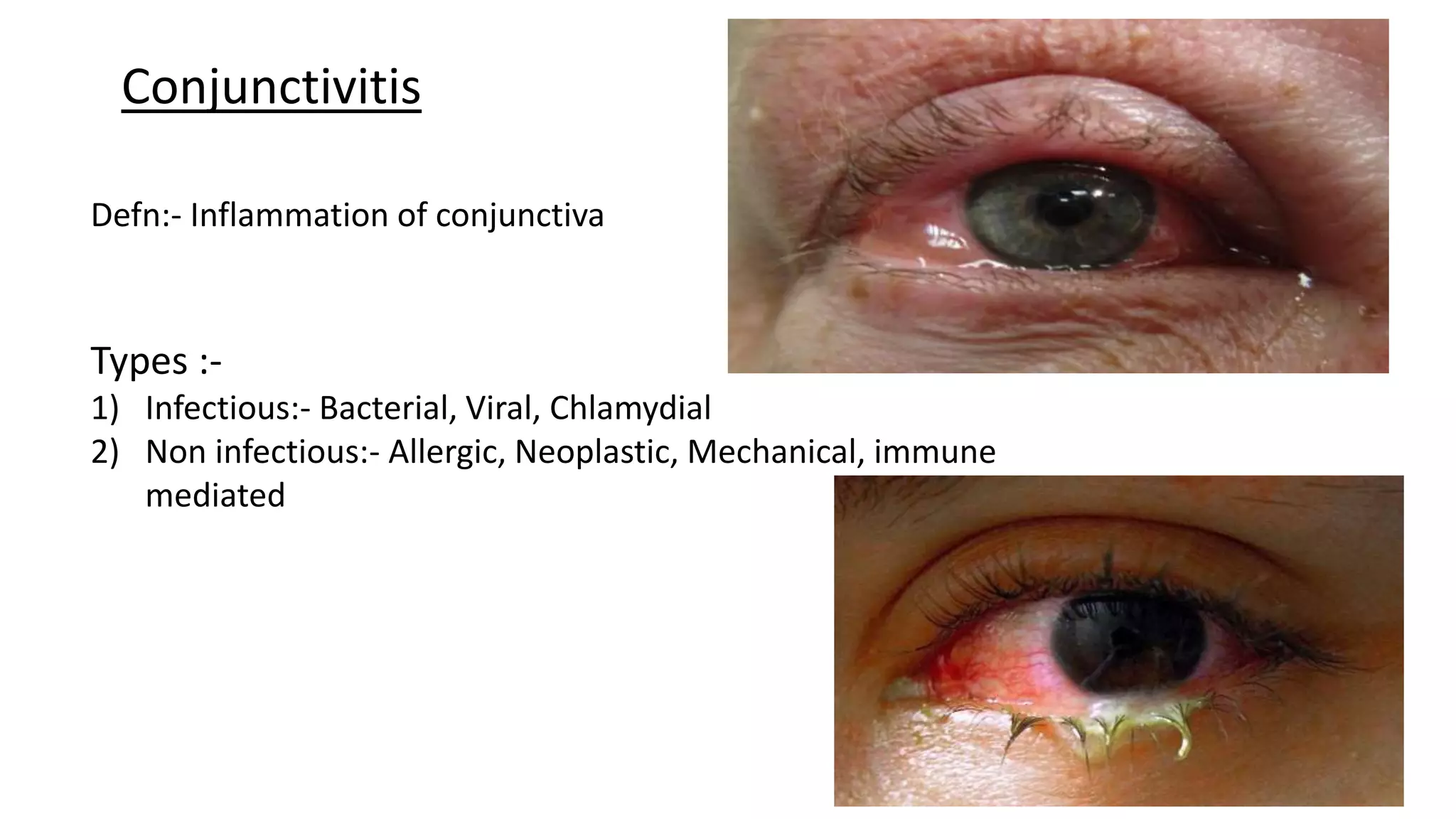 Conjunctivitis

Defn:- Inflammation of conjunctiva

Types :-
1) Infectious:- Bacterial, Viral, Chlamydial
2) Non infectious:- Allergic, Neoplastic, Mechanical, immune mediated